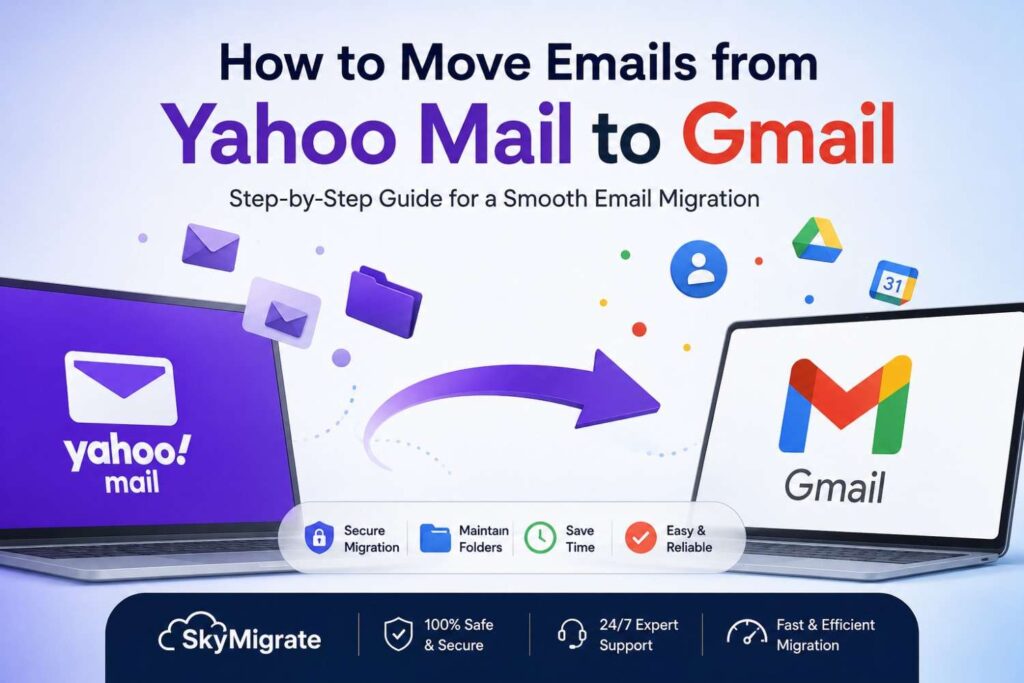 How to Move Emails from
Yahoo Mail to Gmail

Step-by-Step Guide for a Smooth Email Migration

31

yahoo!
mail

Gmail

Secure Migration

Maintain Folders

Save Time

Easy & Reliable

SkyMigrate

100% Safe & Secure

24/7 Expert Support

Fast & Efficient Migration